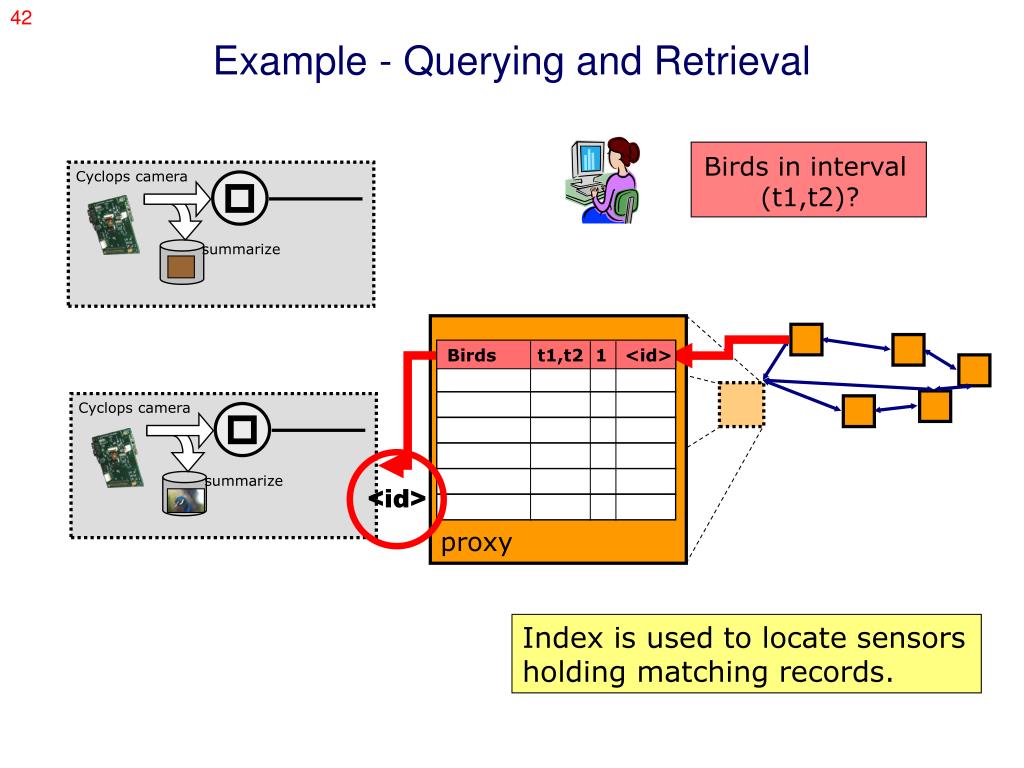 42

Example - Querying and Retrieval

Cyclops camera

summarize

Birds in interval (t1,t2)?

| Birds | t1,t2 | 1 | <id> |
|---|---|---|---|
| | | | |
| | | | |
| | | | |
| | | | |
| | | | |
| | | | |

Cyclops camera

summarize

<id>

proxy

Index is used to locate sensors holding matching records.